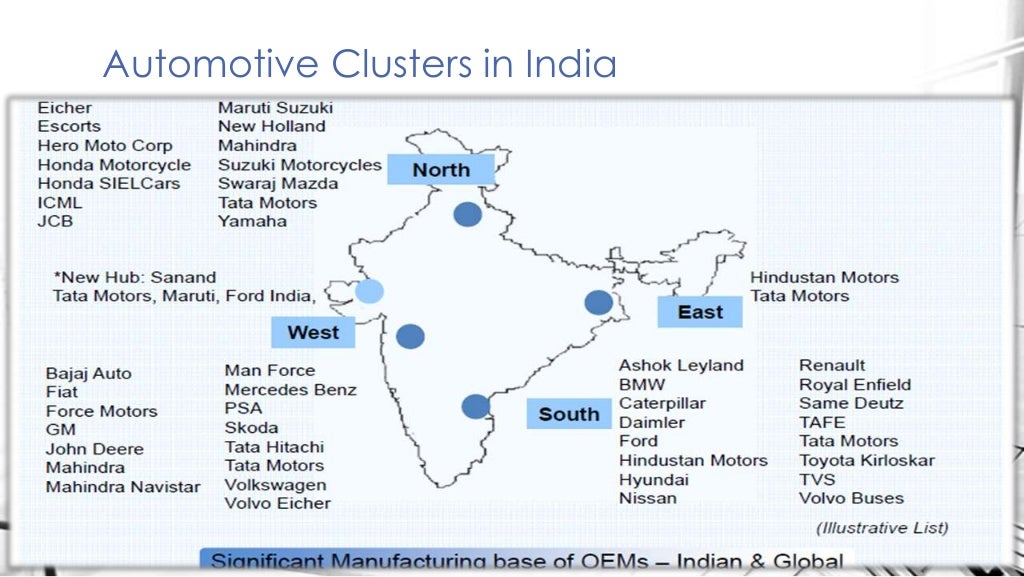 Automotive Clusters in India

Eicher
Escorts
Hero Moto Corp
Honda Motorcycle
Honda SIELCars
ICML
JCB

Maruti Suzuki
New Holland
Mahindra
Suzuki Motorcycles
Swaraj Mazda
Tata Motors
Yamaha

North

*New Hub: Sanand
Tata Motors, Maruti, Ford India,

West

Hindustan Motors
Tata Motors

East

Bajaj Auto
Fiat
Force Motors
GM
John Deere
Mahindra
Mahindra Navistar

Man Force
Mercedes Benz
PSA
Skoda
Tata Hitachi
Tata Motors
Volkswagen
Volvo Eicher

South

Ashok Leyland
BMW
Caterpillar
Daimler
Ford
Hindustan Motors
Hyundai
Nissan

Renault
Royal Enfield
Same Deutz
TAFE
Tata Motors
Toyota Kirloskar
TVS
Volvo Buses

(Illustrative List)

Significant Manufacturing base of OEMs – Indian & Global